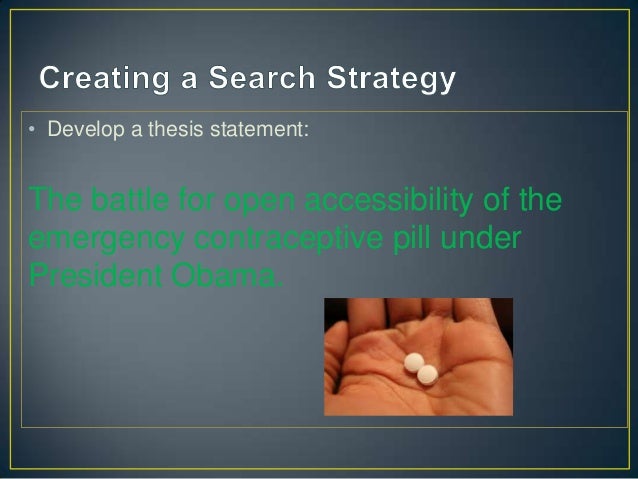 Creating a Search Strategy

• Develop a thesis statement:

The battle for open accessibility of the emergency contraceptive pill under President Obama.